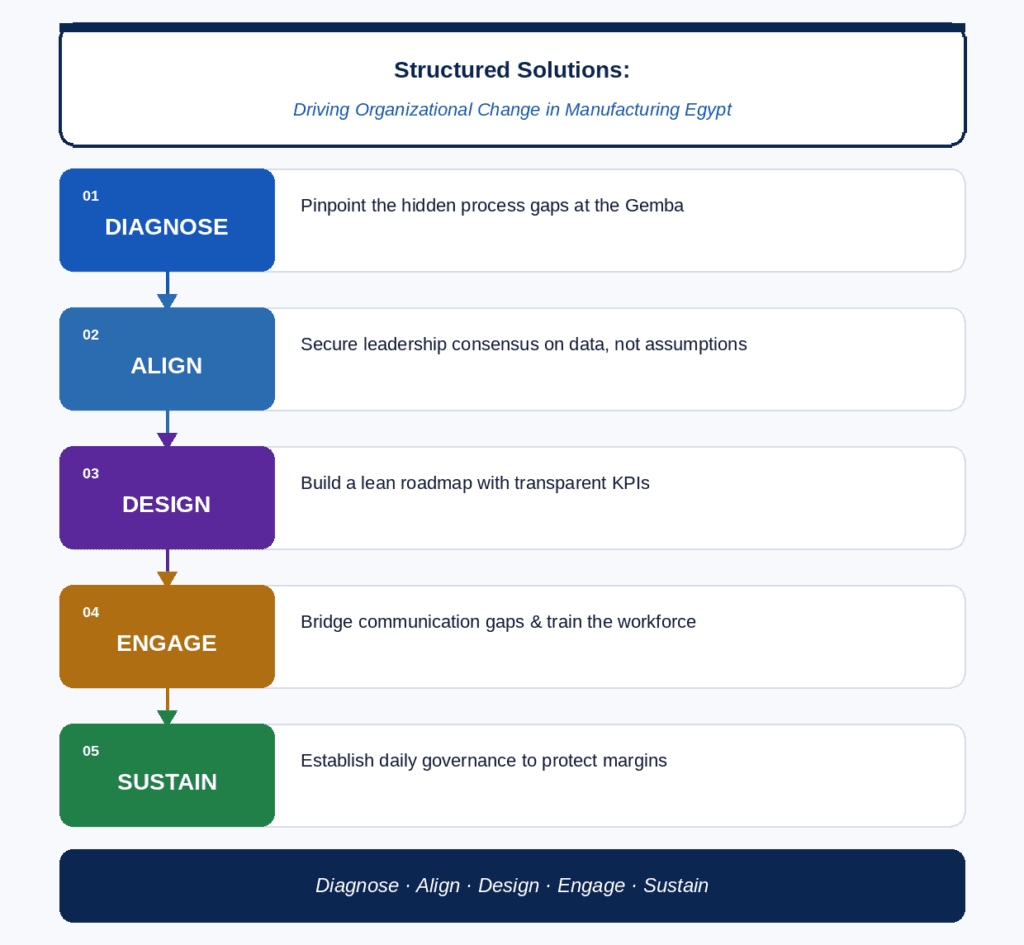 Structured Solutions:
Driving Organizational Change in Manufacturing Egypt

01
DIAGNOSE
Pinpoint the hidden process gaps at the Gemba

02
ALIGN
Secure leadership consensus on data, not assumptions

03
DESIGN
Build a lean roadmap with transparent KPIs

04
ENGAGE
Bridge communication gaps & train the workforce

05
SUSTAIN
Establish daily governance to protect margins

Diagnose · Align · Design · Engage · Sustain